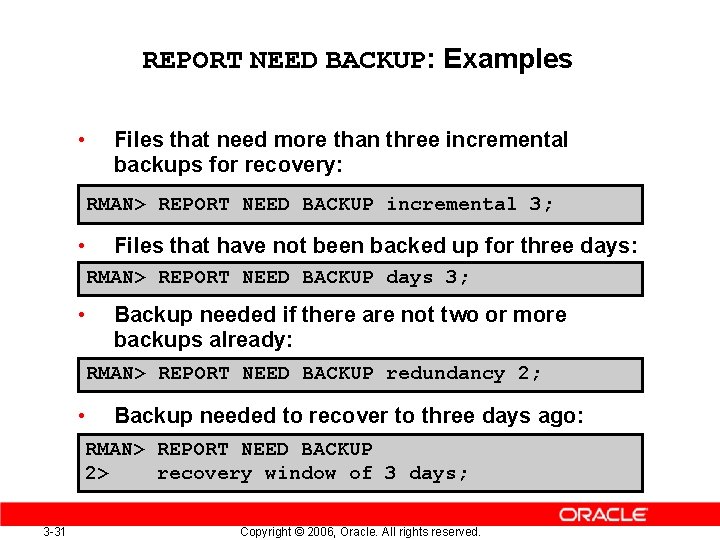 REPORT NEED BACKUP: Examples

• Files that need more than three incremental backups for recovery:

RMAN> REPORT NEED BACKUP incremental 3;

• Files that have not been backed up for three days:

RMAN> REPORT NEED BACKUP days 3;

• Backup needed if there are not two or more backups already:

RMAN> REPORT NEED BACKUP redundancy 2;

• Backup needed to recover to three days ago:

RMAN> REPORT NEED BACKUP
2> recovery window of 3 days;

ORACLE

3-31 Copyright © 2006, Oracle. All rights reserved.